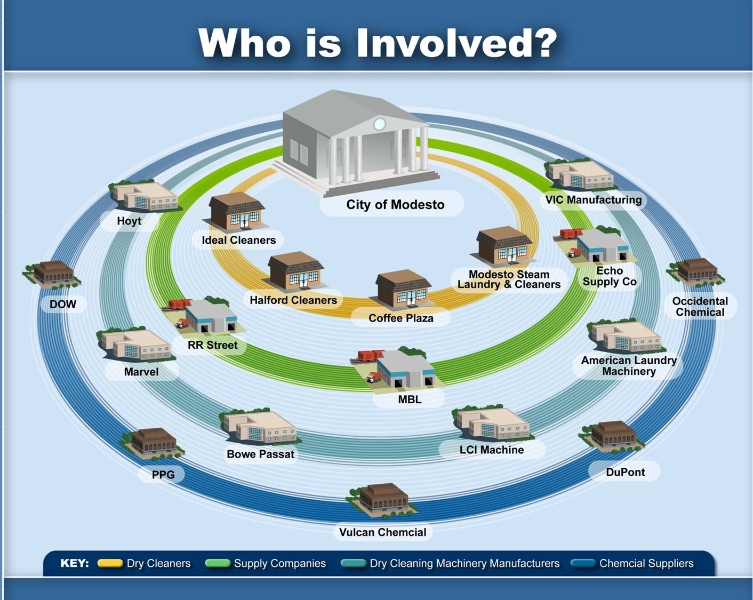 Who is Involved?

City of Modesto

Hoyt

VIC Manufacturing

Ideal Cleaners

Modesto Steam Laundry & Cleaners

Echo Supply Co

DOW

Halford Cleaners

Coffee Plaza

Occidental Chemical

RR Street

Marvel

American Laundry Machinery

MBL

Bowe Passat

LCI Machine

PPG

DuPont

Vulcan Chemcial

KEY: Dry Cleaners Supply Companies Dry Cleaning Machinery Manufacturers Chemcial Suppliers